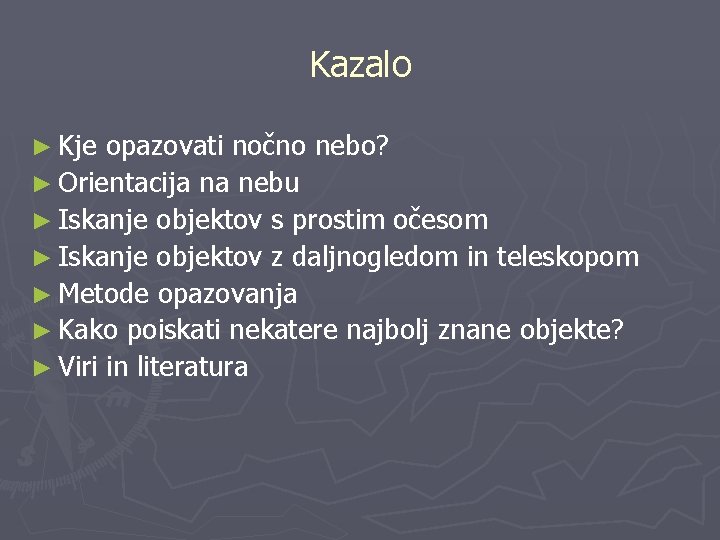 Kazalo

► Kje opazovati nočno nebo?
► Orientacija na nebu
► Iskanje objektov s prostim očesom
► Iskanje objektov z daljnogledom in teleskopom
► Metode opazovanja
► Kako poiskati nekatere najbolj znane objekte?
► Viri in literatura